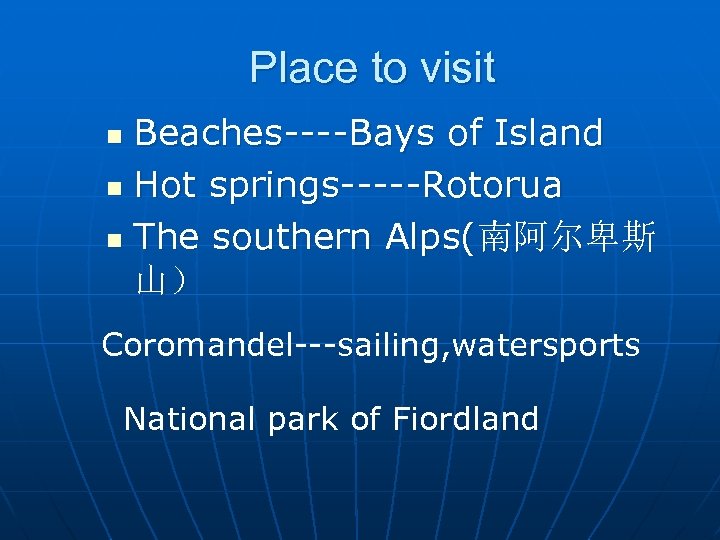 Place to visit

- Beaches----Bays of Island
- Hot springs-----Rotorua
- The southern Alps(南阿尔卑斯山）

Coromandel---sailing,watersports

National park of Fiordland